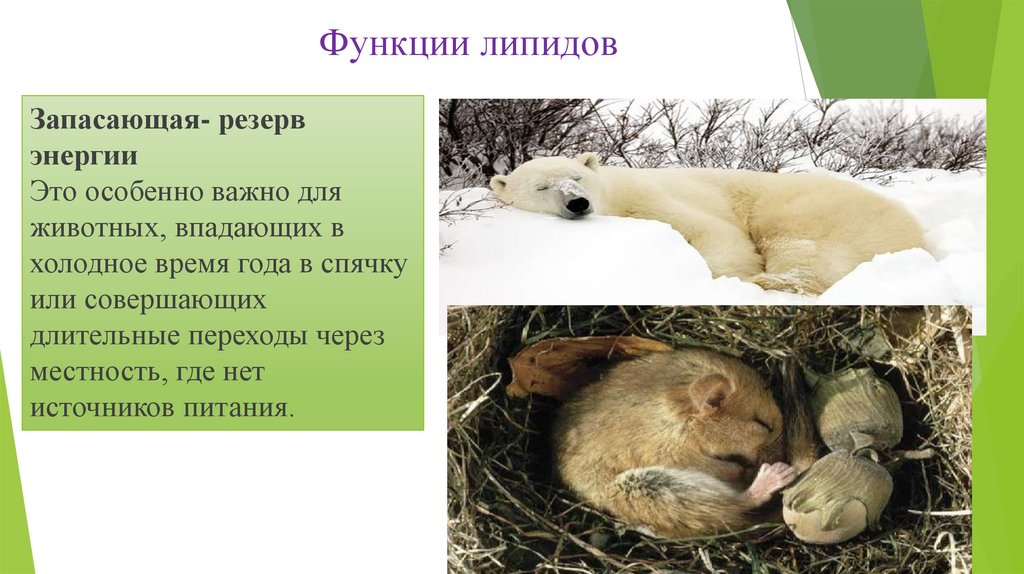 Функции липидов

Запасающая- резерв энергии
Это особенно важно для животных, впадающих в холодное время года в спячку или совершающих длительные переходы через местность, где нет источников питания.